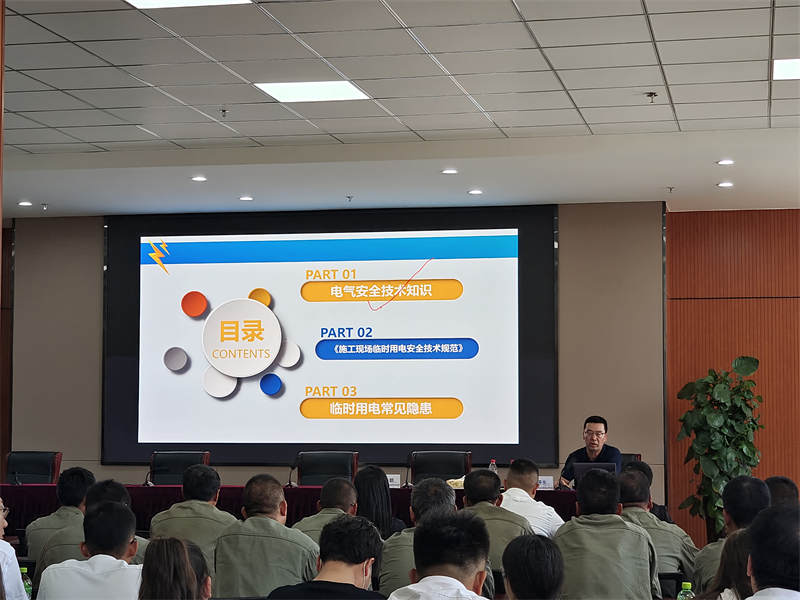 目录
CONTENTS

PART 01
电气安全技术知识

PART 02
《施工现场临时用电安全技术规范》

PART 03
临时用电常见隐患